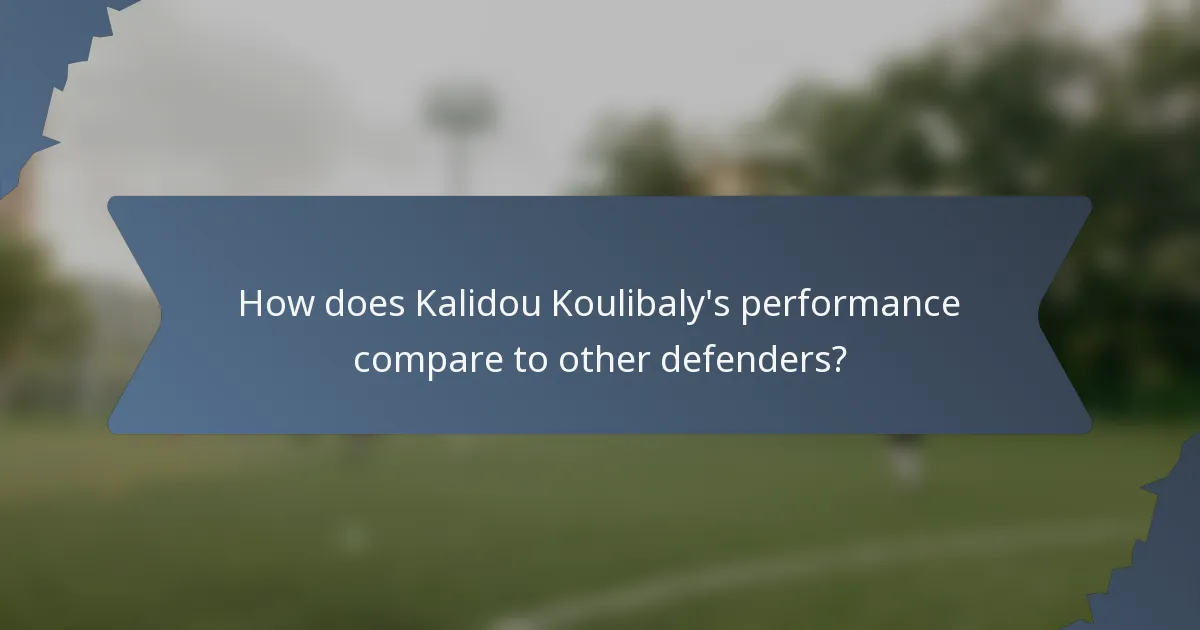 How does Kalidou Koulibaly's performance compare to other defenders?